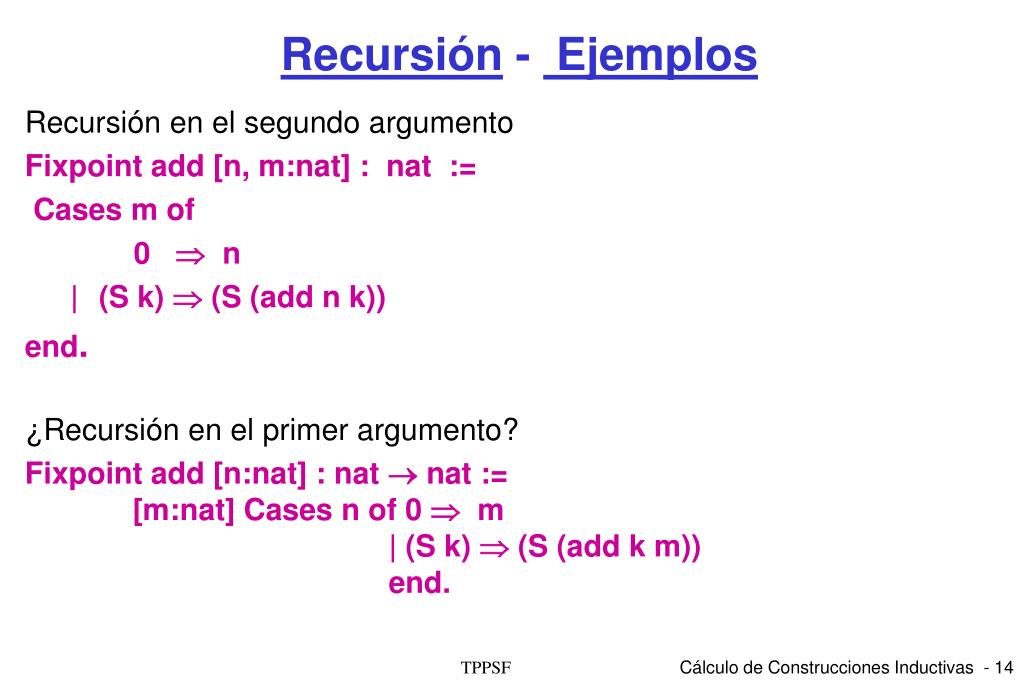 Recursión - Ejemplos

Recursión en el segundo argumento

Fixpoint add [n, m:nat] : nat :=
Cases m of
0 $\Rightarrow$ n
| (S k) $\Rightarrow$ (S (add n k))
end.

¿Recursión en el primer argumento?

Fixpoint add [n:nat] : nat $\rightarrow$ nat :=
[m:nat] Cases n of 0 $\Rightarrow$ m
| (S k) $\Rightarrow$ (S (add k m))
end.

TPPSF

Cálculo de Construcciones Inductivas - 14